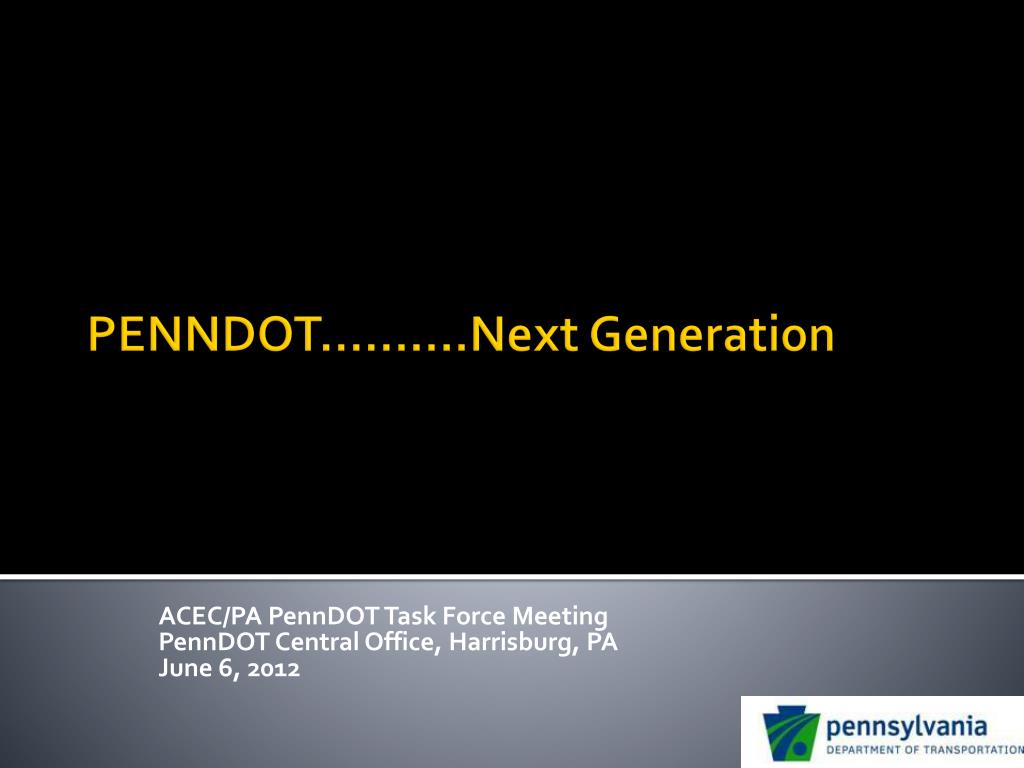 PENNDOT……….Next Generation

ACEC/PA PennDOT Task Force Meeting
PennDOT Central Office, Harrisburg, PA
June 6, 2012

pennsylvania
DEPARTMENT OF TRANSPORTATION